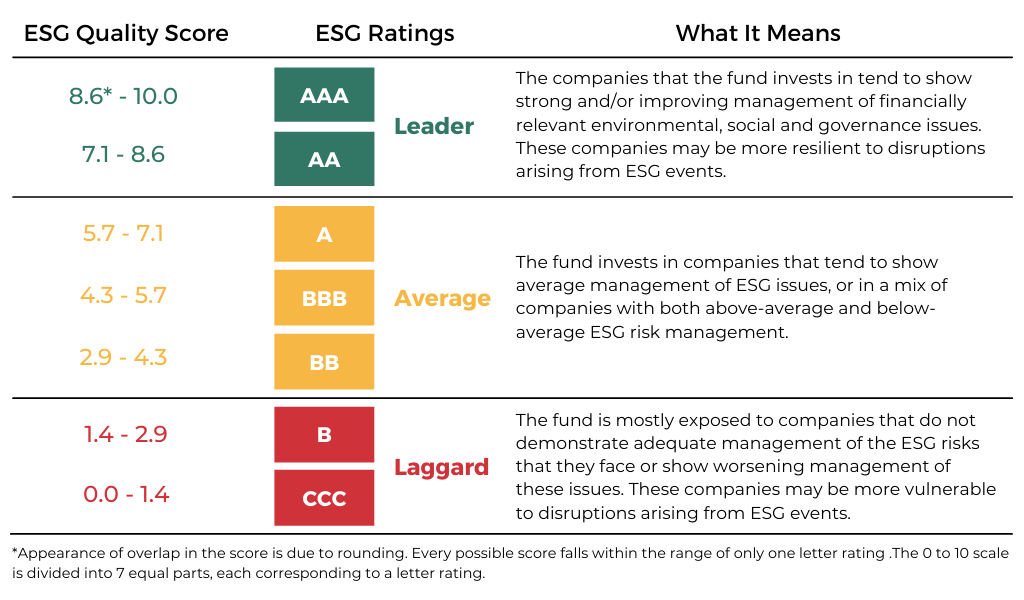 | ESG Quality Score | ESG Ratings | | What It Means |
|---|---|---|---|
| 8.6* - 10.0 | AAA | Leader | The companies that the fund invests in tend to show strong and/or improving management of financially relevant environmental, social and governance issues. These companies may be more resilient to disruptions arising from ESG events. |
| 7.1 - 8.6 | AA | | |
| 5.7 - 7.1 | A | Average | The fund invests in companies that tend to show average management of ESG issues, or in a mix of companies with both above-average and below-average ESG risk management. |
| 4.3 - 5.7 | BBB | | |
| 2.9 - 4.3 | BB | | |
| 1.4 - 2.9 | B | Laggard | The fund is mostly exposed to companies that do not demonstrate adequate management of the ESG risks that they face or show worsening management of these issues. These companies may be more vulnerable to disruptions arising from ESG events. |
| 0.0 - 1.4 | CCC | | |

*Appearance of overlap in the score is due to rounding. Every possible score falls within the range of only one letter rating .The 0 to 10 scale is divided into 7 equal parts, each corresponding to a letter rating.